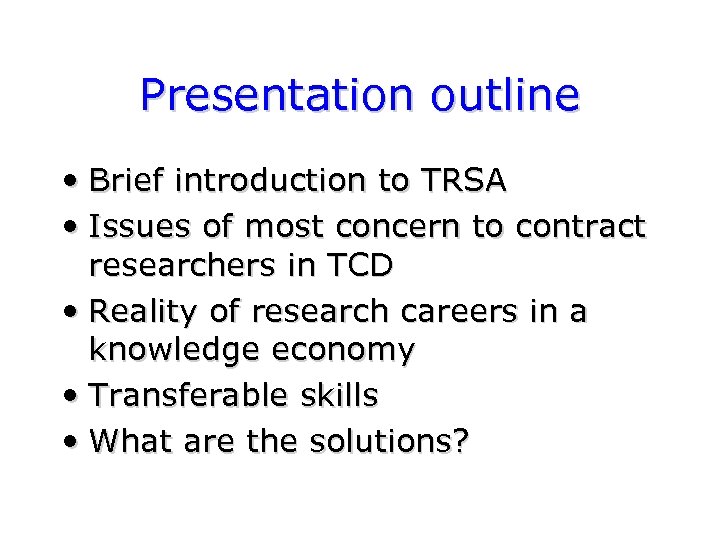 Presentation outline

• Brief introduction to TRSA
• Issues of most concern to contract researchers in TCD
• Reality of research careers in a knowledge economy
• Transferable skills
• What are the solutions?